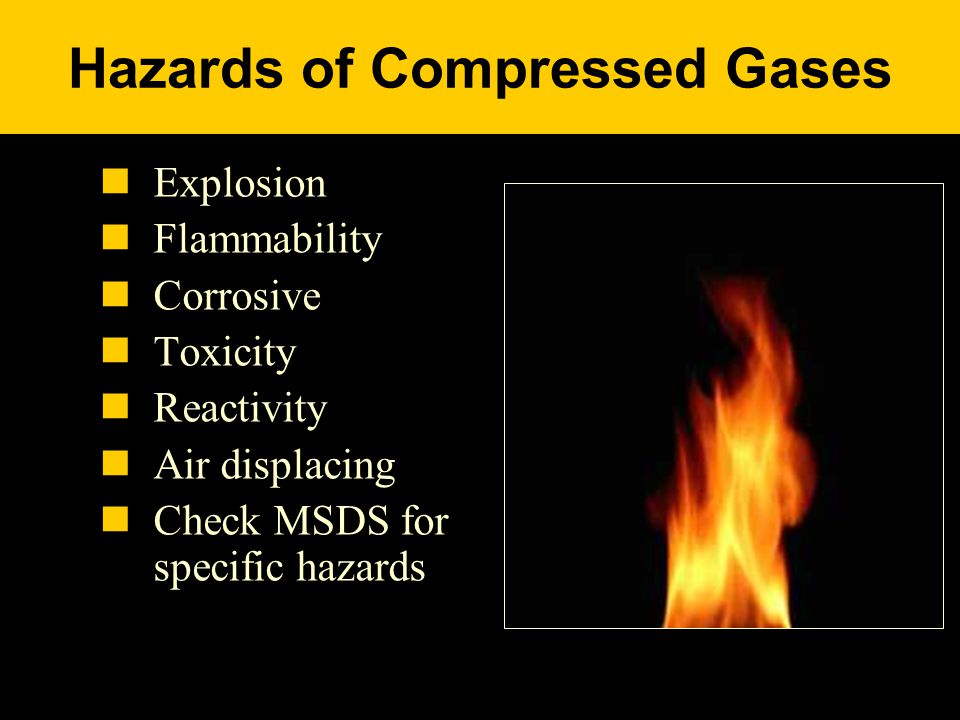 Hazards of Compressed Gases

- Explosion
- Flammability
- Corrosive
- Toxicity
- Reactivity
- Air displacing
- Check MSDS for specific hazards